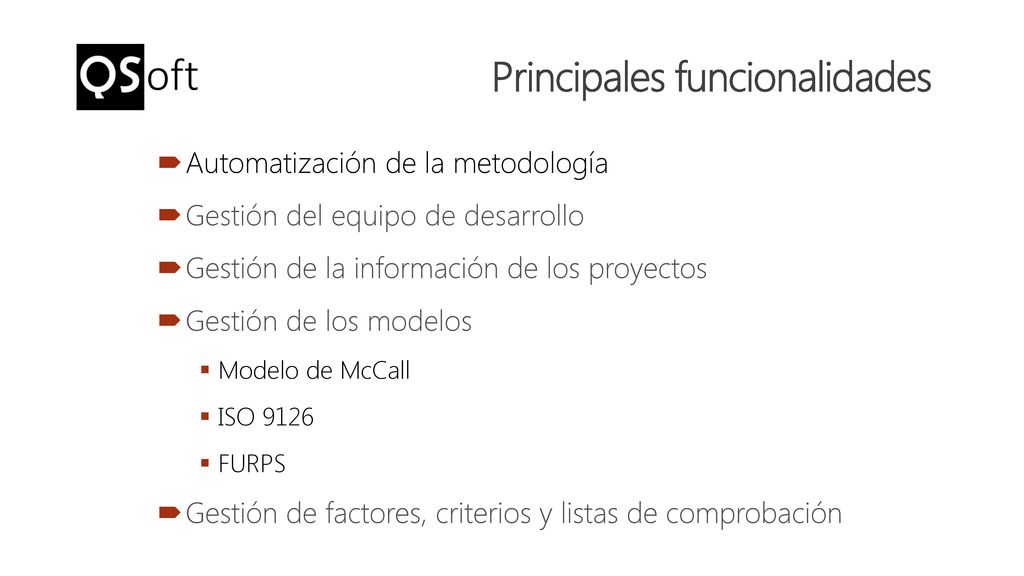 QSoft

Principales funcionalidades

Automatización de la metodología

Gestión del equipo de desarrollo

Gestión de la información de los proyectos

Gestión de los modelos

Modelo de McCall

ISO 9126

FURPS

Gestión de factores, criterios y listas de comprobación